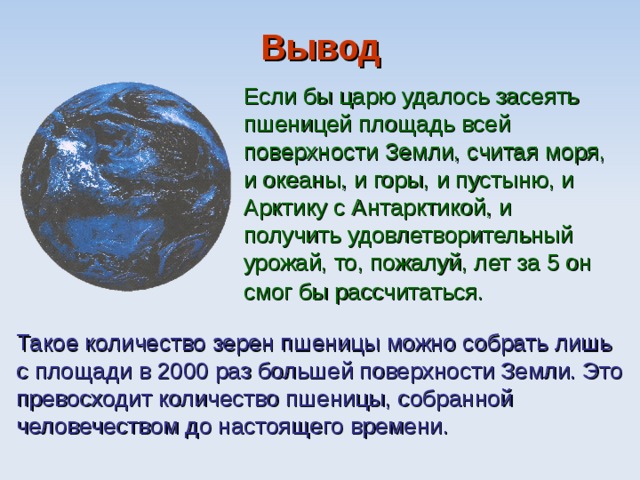 Вывод

Если бы царю удалось засеять пшеницей площадь всей поверхности Земли, считая моря, и океаны, и горы, и пустыню, и Арктику с Антарктикой, и получить удовлетворительный урожай, то, пожалуй, лет за 5 он смог бы рассчитаться.

Такое количество зерен пшеницы можно собрать лишь с площади в 2000 раз большей поверхности Земли. Это превосходит количество пшеницы, собранной человечеством до настоящего времени.